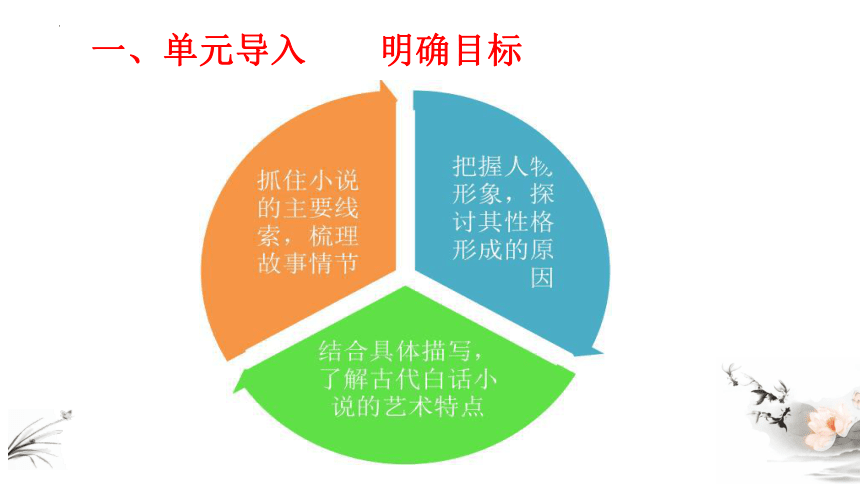 一、单元导入 明确目标

抓住小说的主要线索，梳理故事情节

把握人物形象，探讨其性格形成的原因

结合具体描写，了解古代白话小说的艺术特点